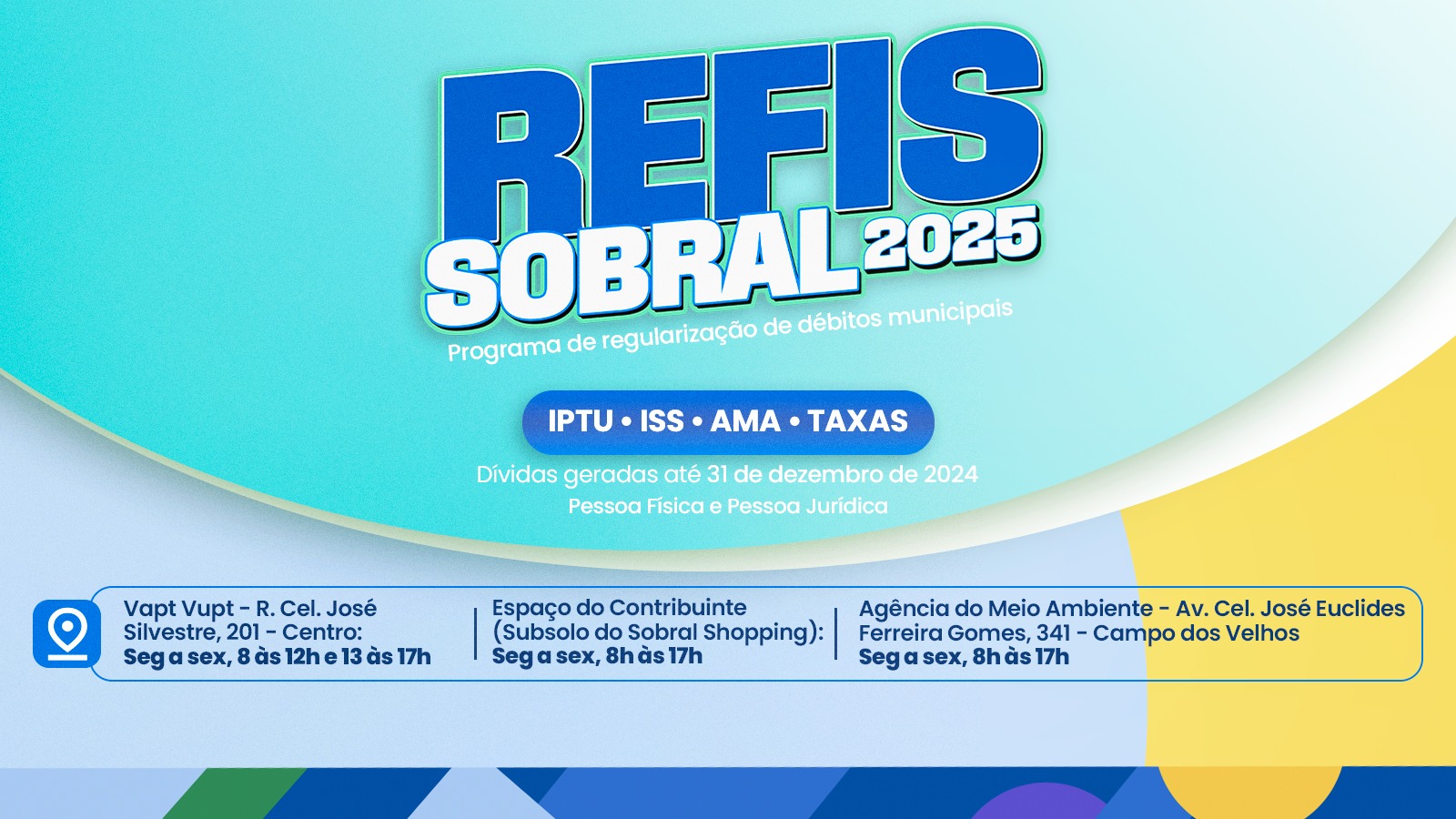 REFIS SOBRAL 2025
Programa de regularização de débitos municipais

IPTU • ISS • AMA • TAXAS

Dívidas geradas até 31 de dezembro de 2024
Pessoa Física e Pessoa Jurídica

Vapt Vupt - R. Cel. José Silvestre, 201 - Centro:
Seg a sex, 8 às 12h e 13 às 17h

Espaço do Contribuinte (Subsolo do Sobral Shopping):
Seg a sex, 8h às 17h

Agência do Meio Ambiente - Av. Cel. José Euclides Ferreira Gomes, 341 - Campo dos Velhos
Seg a sex, 8h às 17h